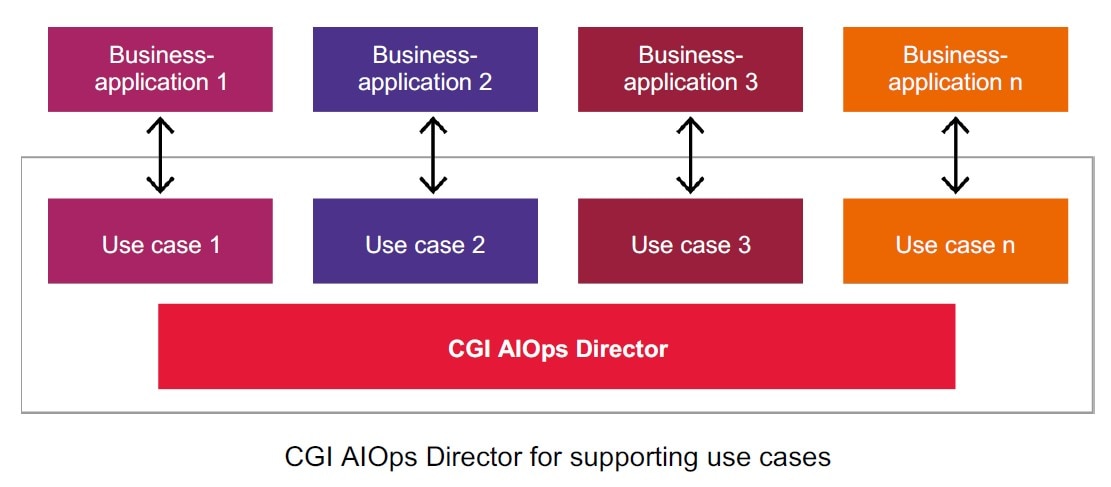 Business-application 1

Business-application 2

Business-application 3

Business-application n

Use case 1

Use case 2

Use case 3

Use case n

CGI AIOps Director

CGI AIOps Director for supporting use cases